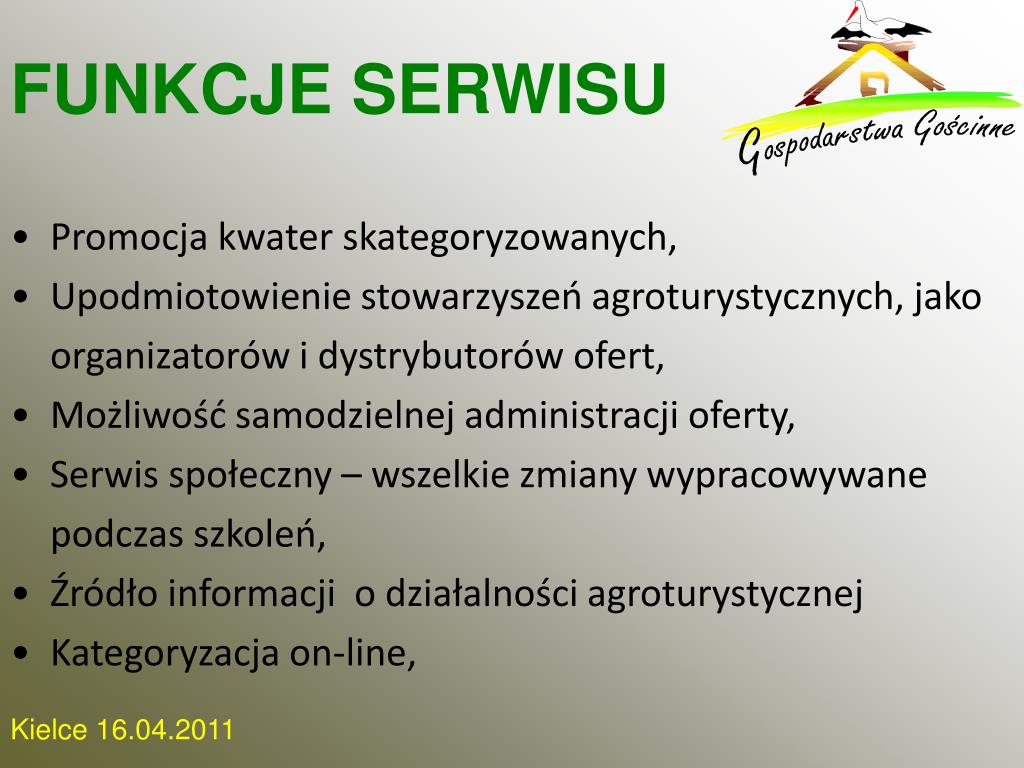 FUNKCJE SERWISU

Gospodarstwa Gościnne

• Promocja kwater skategoryzowanych,
• Upodmiotowienie stowarzyszeń agroturystycznych, jako organizatorów i dystrybutorów ofert,
• Możliwość samodzielnej administracji oferty,
• Serwis społeczny – wszelkie zmiany wypracowywane podczas szkoleń,
• Źródło informacji o działalności agroturystycznej
• Kategoryzacja on-line,

Kielce 16.04.2011